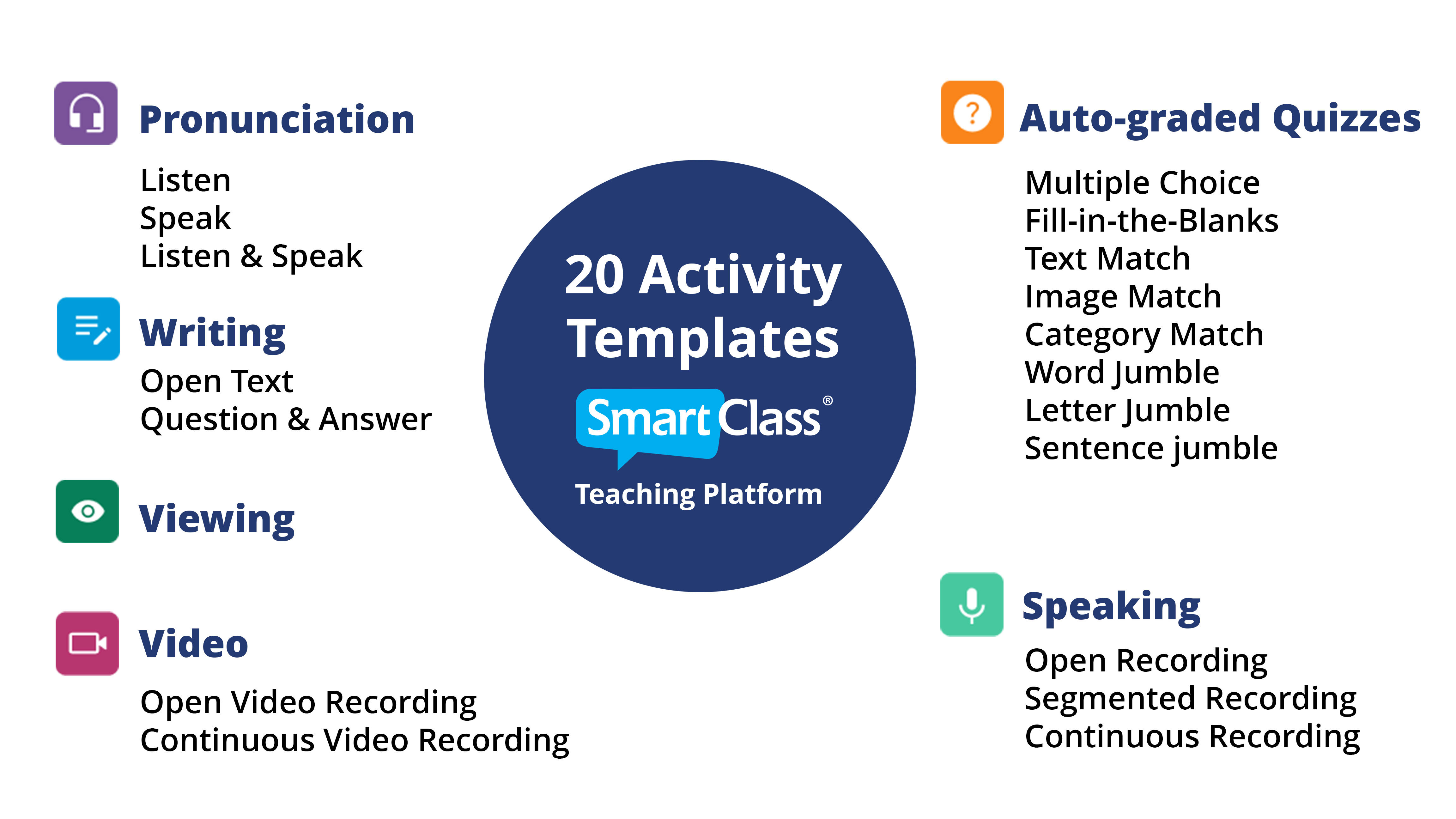 Pronunciation

Listen
Speak
Listen & Speak

Writing

Open Text
Question & Answer

Viewing

Video

Open Video Recording
Continuous Video Recording

20 Activity Templates

SmartClass®

Teaching Platform

Auto-graded Quizzes

Multiple Choice
Fill-in-the-Blanks
Text Match
Image Match
Category Match
Word Jumble
Letter Jumble
Sentence jumble

Speaking

Open Recording
Segmented Recording
Continuous Recording